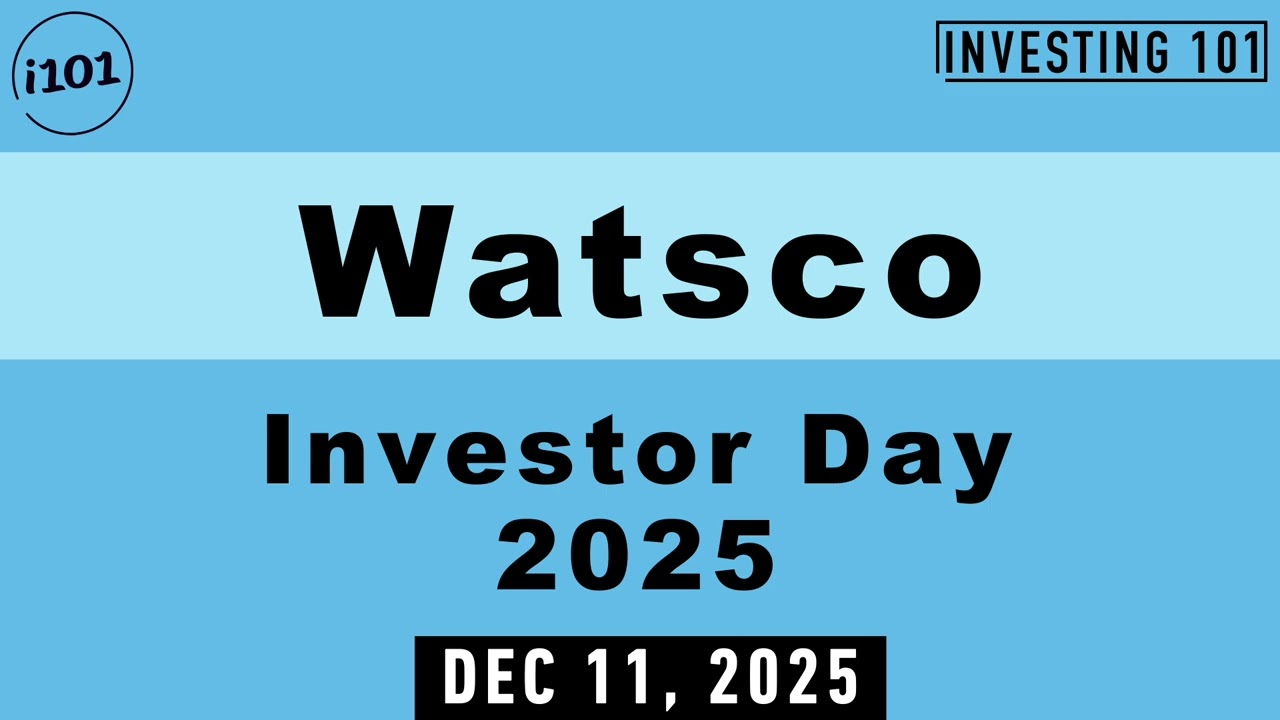 i101

INVESTING 101

Watsco

Investor Day
2025

DEC 11, 2025